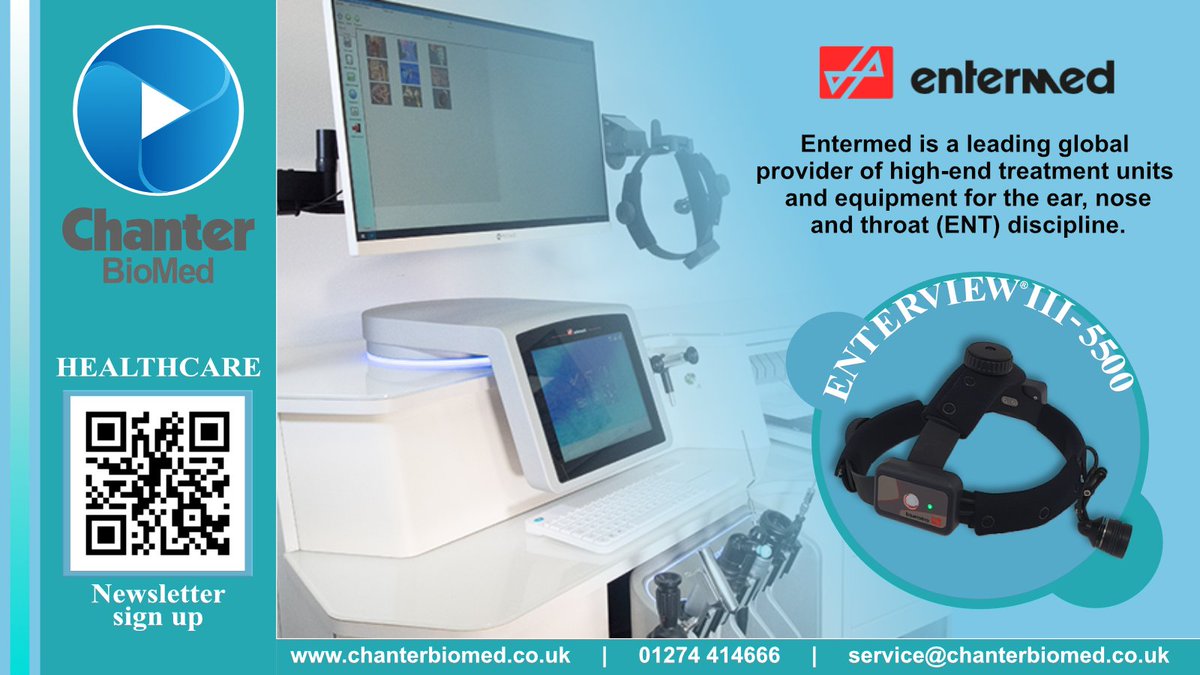 Chanter BioMed

HEALTHCARE

Newsletter sign up

entermed

Entermed is a leading global provider of high-end treatment units and equipment for the ear, nose and throat (ENT) discipline.

ENTERVIEW® III-5500

www.chanterbiomed.co.uk | 01274 414666 | service@chanterbiomed.co.uk